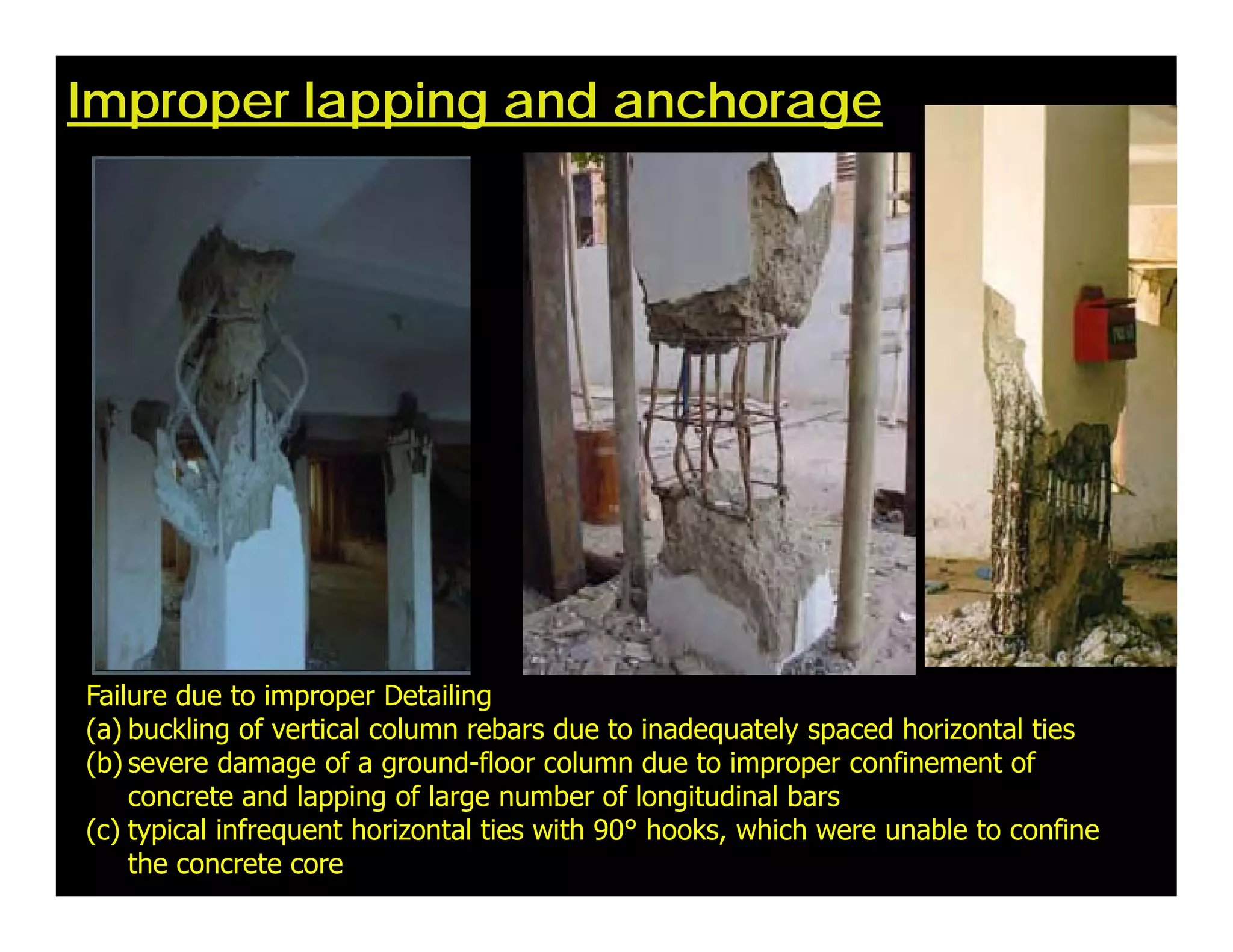 Improper lapping and anchorage

Failure due to improper Detailing
(a) buckling of vertical column rebars due to inadequately spaced horizontal ties
(b) severe damage of a ground-floor column due to improper confinement of concrete and lapping of large number of longitudinal bars
(c) typical infrequent horizontal ties with 90° hooks, which were unable to confine the concrete core